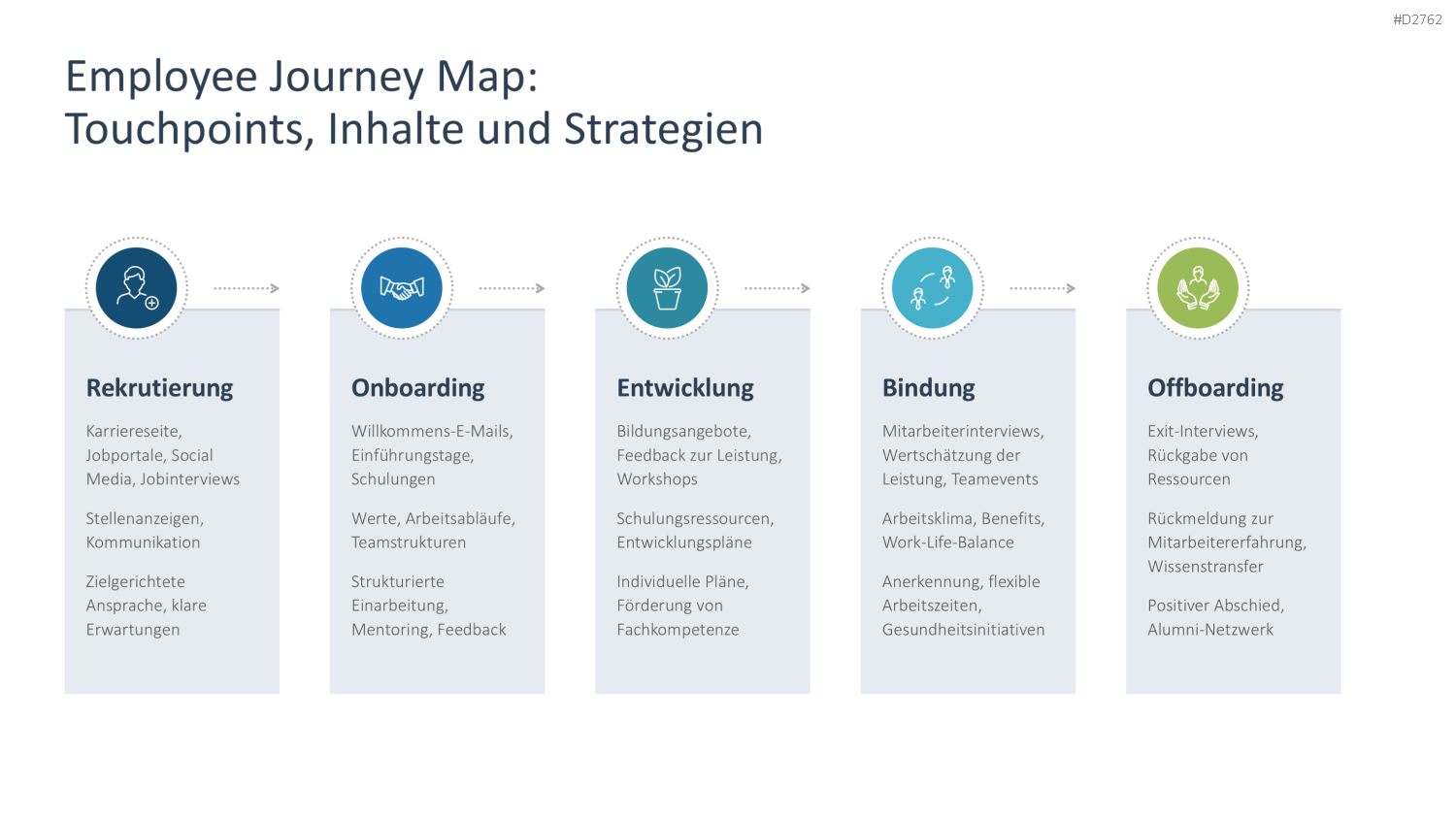 #D2762

Employee Journey Map:
Touchpoints, Inhalte und Strategien

Rekrutierung

Karriereseite, Jobportale, Social Media, Jobinterviews

Stellenanzeigen, Kommunikation

Zielgerichtete Ansprache, klare Erwartungen

Onboarding

Willkommens-E-Mails, Einführungstage, Schulungen

Werte, Arbeitsabläufe, Teamstrukturen

Strukturierte Einarbeitung, Mentoring, Feedback

Entwicklung

Bildungsangebote, Feedback zur Leistung, Workshops

Schulungsressourcen, Entwicklungspläne

Individuelle Pläne, Förderung von Fachkompetenze

Bindung

Mitarbeiterinterviews, Wertschätzung der Leistung, Teamevents

Arbeitsklima, Benefits, Work-Life-Balance

Anerkennung, flexible Arbeitszeiten, Gesundheitsinitiativen

Offboarding

Exit-Interviews, Rückgabe von Ressourcen

Rückmeldung zur Mitarbeitererfahrung, Wissenstransfer

Positiver Abschied, Alumni-Netzwerk